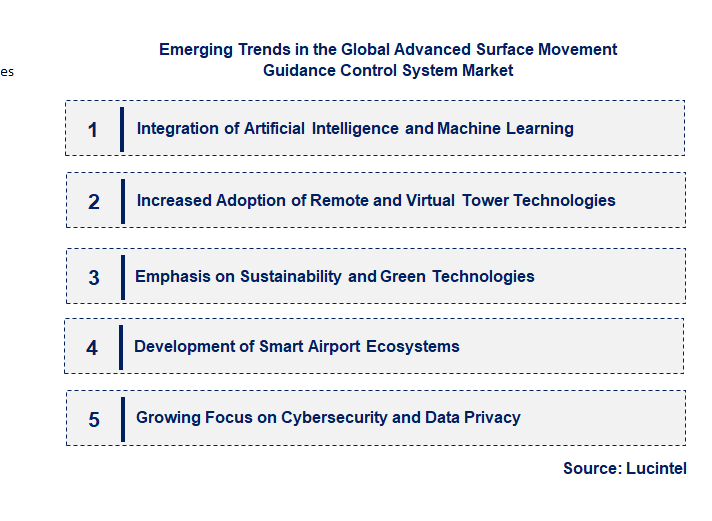 es

Emerging Trends in the Global Advanced Surface Movement Guidance Control System Market

1 Integration of Artificial Intelligence and Machine Learning

2 Increased Adoption of Remote and Virtual Tower Technologies

3 Emphasis on Sustainability and Green Technologies

4 Development of Smart Airport Ecosystems

5 Growing Focus on Cybersecurity and Data Privacy

Source: Lucintel